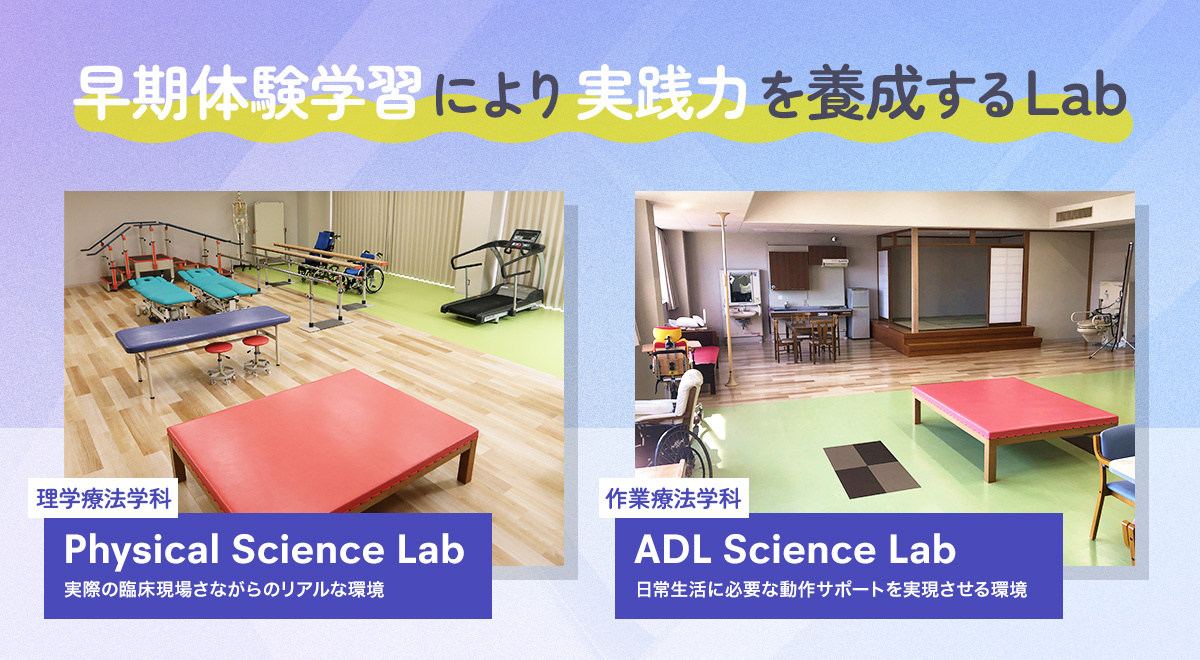 早期体験学習により実践力を養成するLab

理学療法学科
Physical Science Lab
実際の臨床現場さながらのリアルな環境

作業療法学科
ADL Science Lab
日常生活に必要な動作サポートを実現させる環境